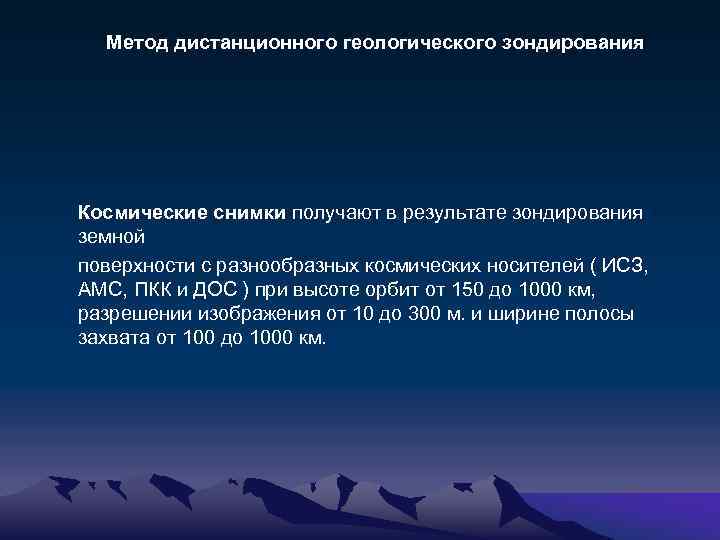 Метод дистанционного геологического зондирования

Космические снимки получают в результате зондирования земной

поверхности с разнообразных космических носителей ( ИСЗ, АМС, ПКК и ДОС ) при высоте орбит от 150 до 1000 км, разрешении изображения от 10 до 300 м. и ширине полосы захвата от 100 до 1000 км.